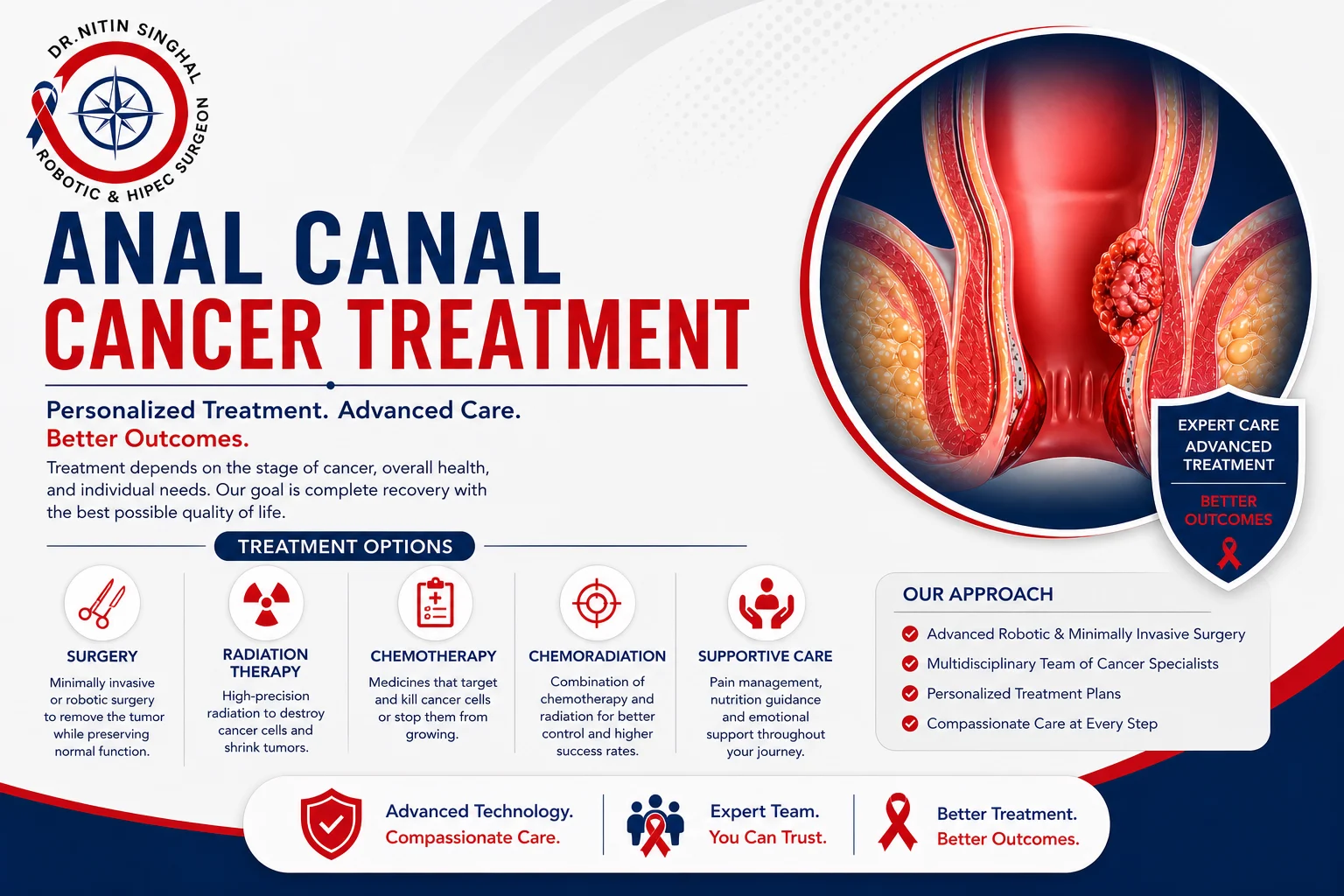 DR.NITIN SINGHAL
ROBOTIC & HIPEC SURGEON

ANAL CANAL
CANCER TREATMENT

Personalized Treatment. Advanced Care.
Better Outcomes.

Treatment depends on the stage of cancer, overall health, and individual needs. Our goal is complete recovery with the best possible quality of life.

EXPERT CARE
ADVANCED TREATMENT
BETTER OUTCOMES

TREATMENT OPTIONS

SURGERY
Minimally invasive or robotic surgery to remove the tumor while preserving normal function.

RADIATION THERAPY
High-precision radiation to destroy cancer cells and shrink tumors.

CHEMOTHERAPY
Medicines that target and kill cancer cells or stop them from growing.

CHEMORADIATION
Combination of chemotherapy and radiation for better control and higher success rates.

SUPPORTIVE CARE
Pain management, nutrition guidance and emotional support throughout your journey.

OUR APPROACH
Advanced Robotic & Minimally Invasive Surgery
Multidisciplinary Team of Cancer Specialists
Personalized Treatment Plans
Compassionate Care at Every Step

Advanced Technology.
Compassionate Care.

Expert Team.
You Can Trust.

Better Treatment.
Better Outcomes.